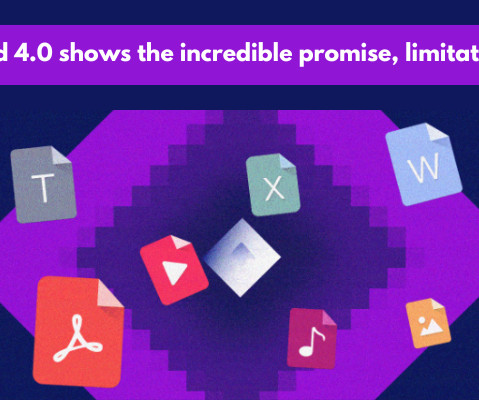 d 4.0 shows the incredible promise, limitat

T

X

W